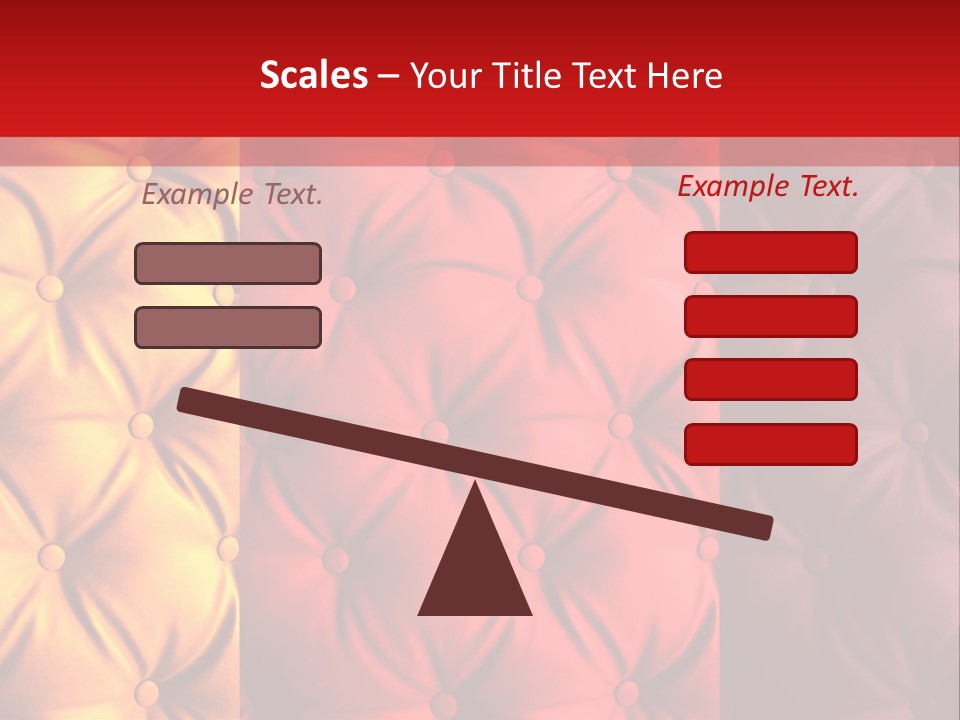 Scales – Your Title Text Here

Example Text.

Example Text.